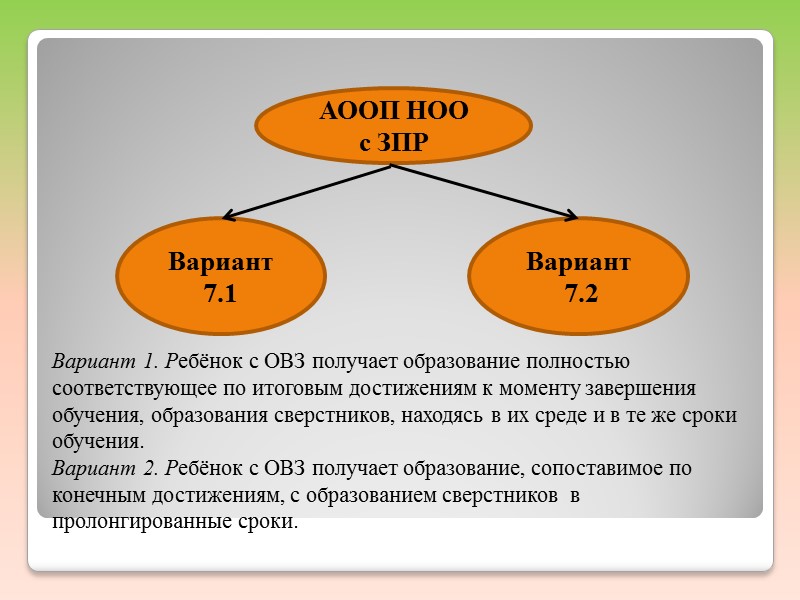 АООП НОО
с ЗПР

Вариант
7.1

Вариант
7.2

Вариант 1. Ребёнок с ОВЗ получает образование полностью соответствующее по итоговым достижениям к моменту завершения обучения, образования сверстников, находясь в их среде и в те же сроки обучения.
Вариант 2. Ребёнок с ОВЗ получает образование, сопоставимое по конечным достижениям, с образованием сверстников в пролонгированные сроки.